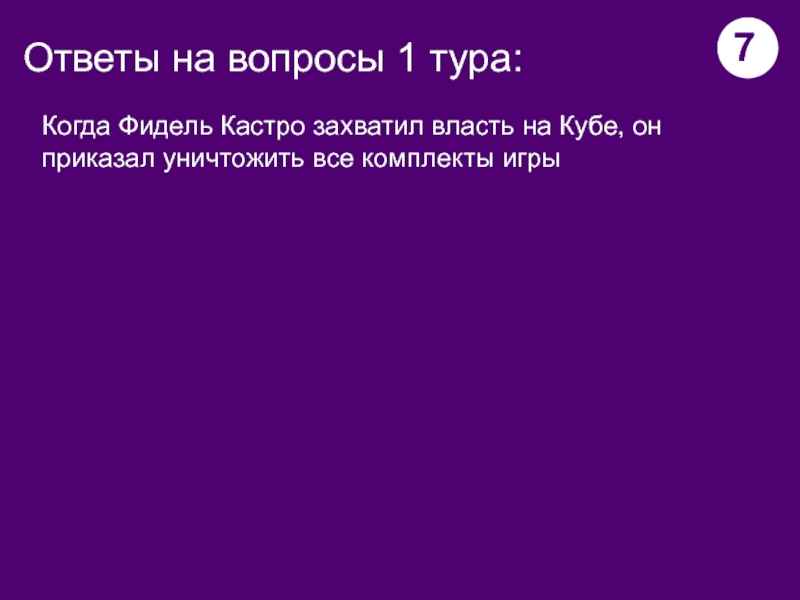 Ответы на вопросы 1 тура:

7

Когда Фидель Кастро захватил власть на Кубе, он приказал уничтожить все комплекты игры